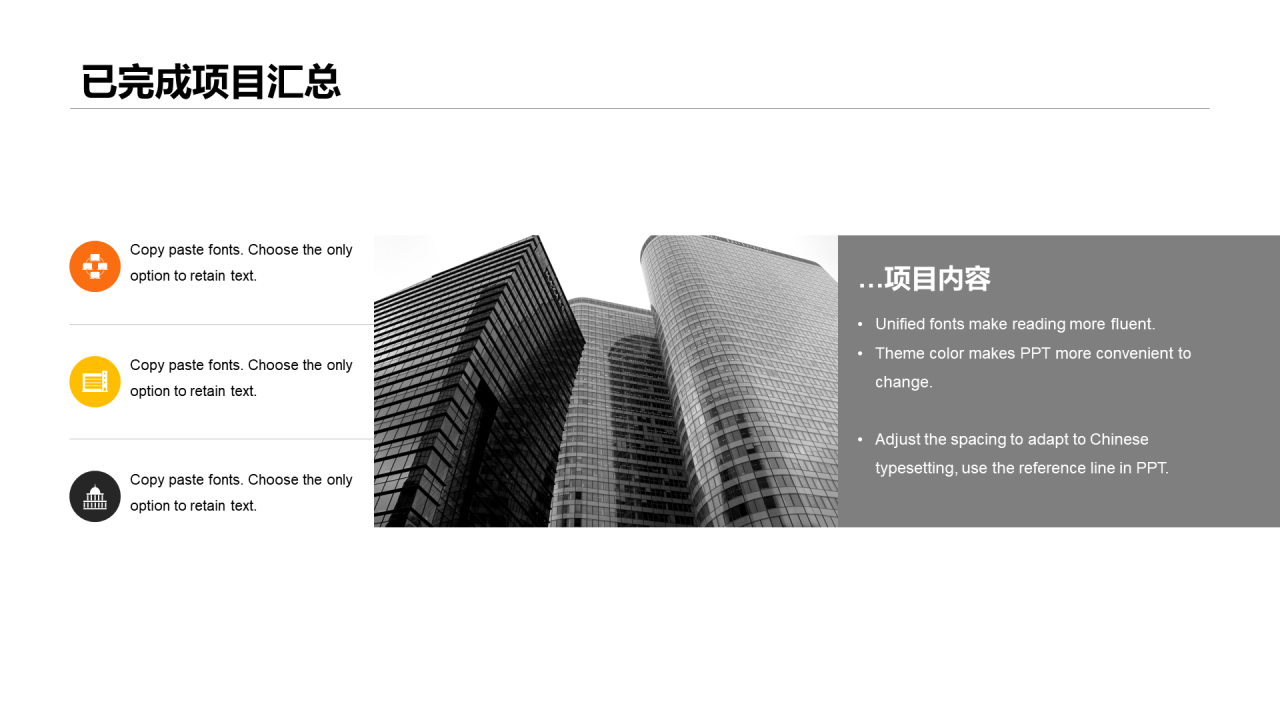 已完成项目汇总

Copy paste fonts. Choose the only option to retain text.

Copy paste fonts. Choose the only option to retain text.

Copy paste fonts. Choose the only option to retain text.

…项目内容

• Unified fonts make reading more fluent.
• Theme color makes PPT more convenient to change.

• Adjust the spacing to adapt to Chinese typesetting, use the reference line in PPT.